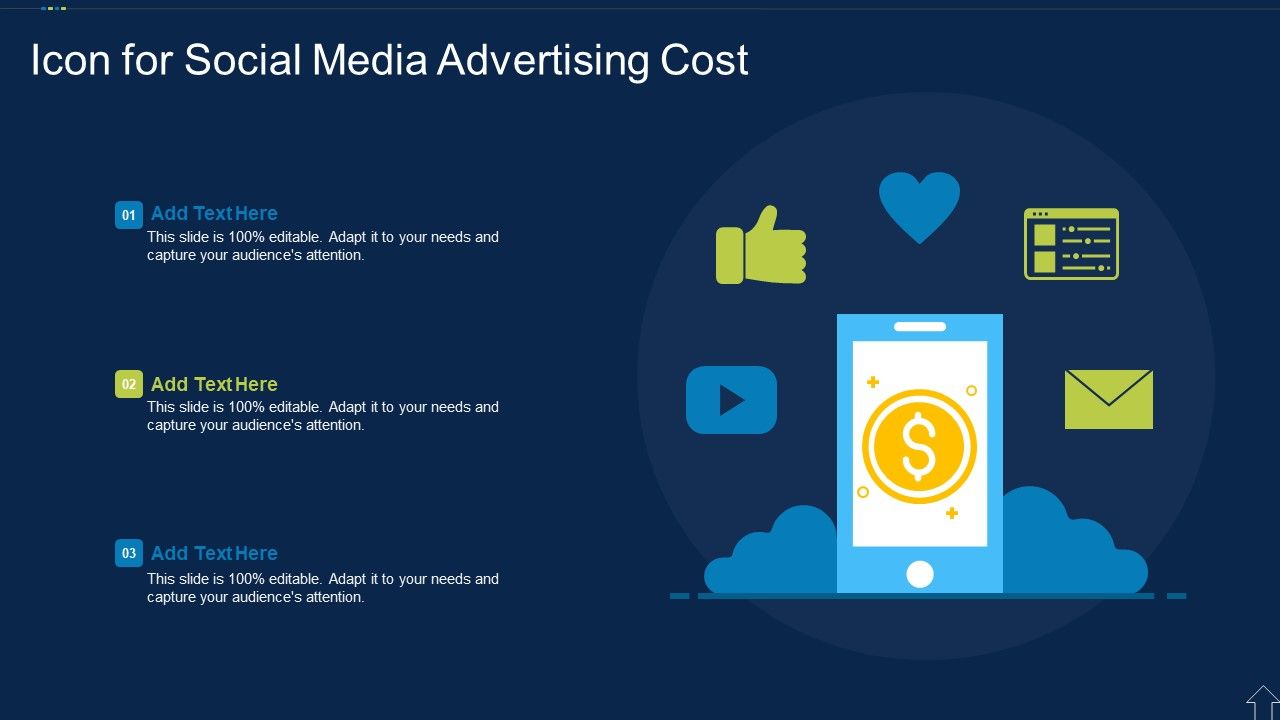 Icon for Social Media Advertising Cost

01 Add Text Here
This slide is 100% editable. Adapt it to your needs and capture your audience's attention.

02 Add Text Here
This slide is 100% editable. Adapt it to your needs and capture your audience's attention.

03 Add Text Here
This slide is 100% editable. Adapt it to your needs and capture your audience's attention.

$